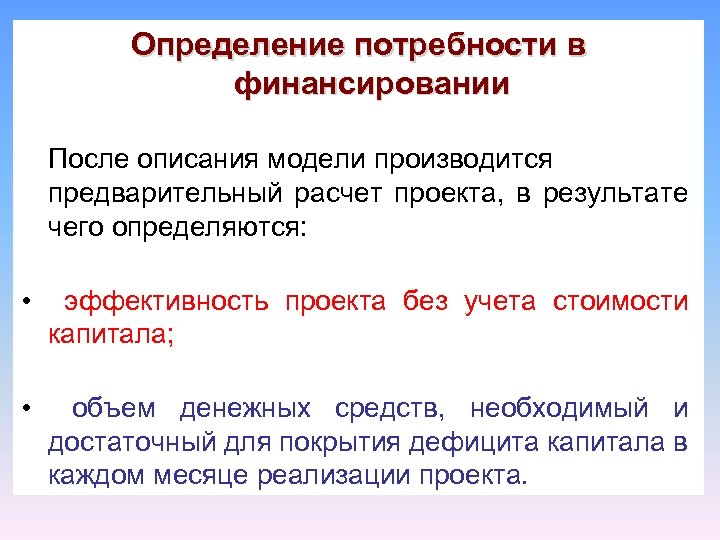 Определение потребности в финансировании

После описания модели производится предварительный расчет проекта, в результате чего определяются:

• эффективность проекта без учета стоимости капитала;

• объем денежных средств, необходимый и достаточный для покрытия дефицита капитала в каждом месяце реализации проекта.